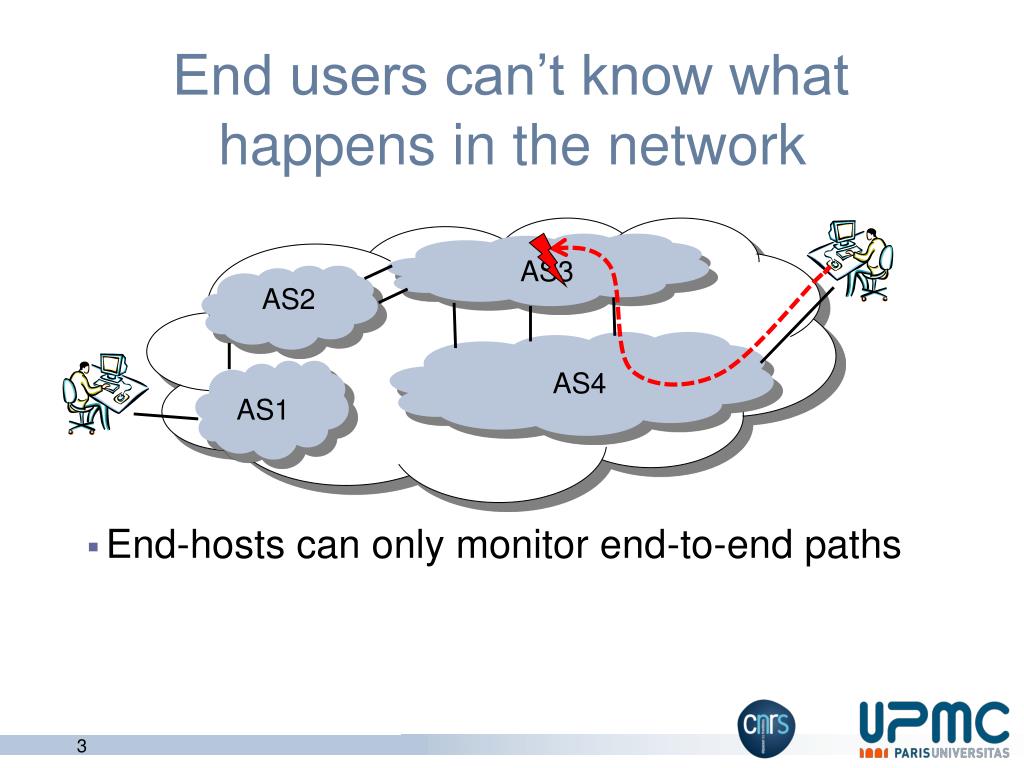 End users can't know what happens in the network

AS3

AS2

AS4

AS1

▪ End-hosts can only monitor end-to-end paths

3

cnrs

UPMC

PARISUNIVERSITAS